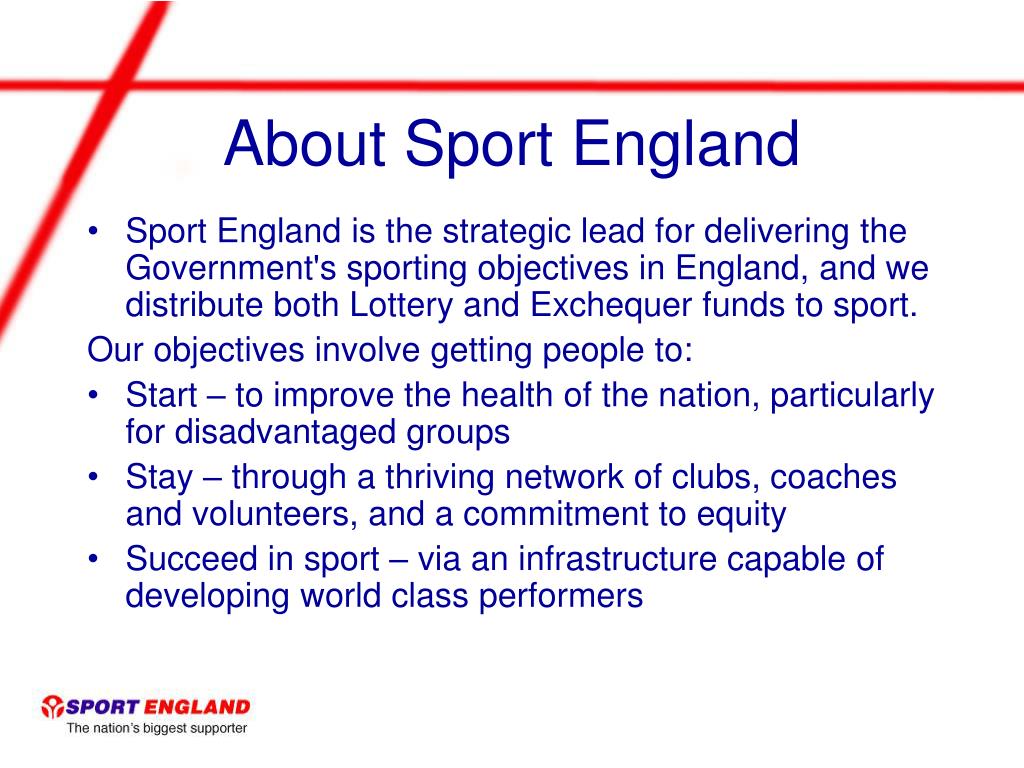 About Sport England

• Sport England is the strategic lead for delivering the Government's sporting objectives in England, and we distribute both Lottery and Exchequer funds to sport.

Our objectives involve getting people to:

• Start – to improve the health of the nation, particularly for disadvantaged groups
• Stay – through a thriving network of clubs, coaches and volunteers, and a commitment to equity
• Succeed in sport – via an infrastructure capable of developing world class performers

SPORT ENGLAND
The nation's biggest supporter